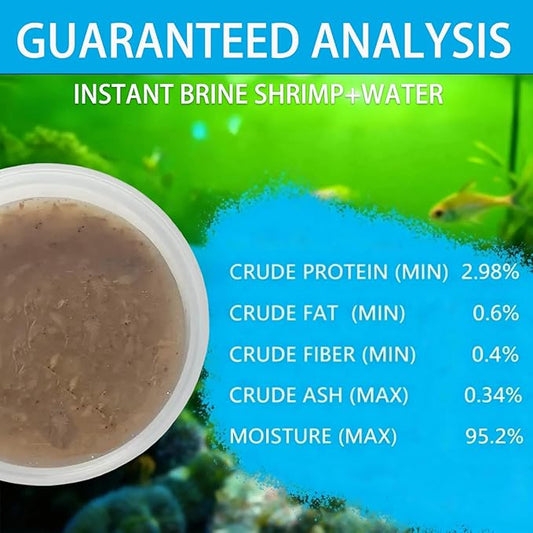 GUARANTEED ANALYSIS

INSTANT BRINE SHRIMP+WATER

| | |
|---|---|
| CRUDE PROTEIN (MIN) | 2.98% |
| CRUDE FAT (MIN) | 0.6% |
| CRUDE FIBER (MIN) | 0.4% |
| CRUDE ASH (MAX) | 0.34% |
| MOISTURE (MAX) | 95.2% |